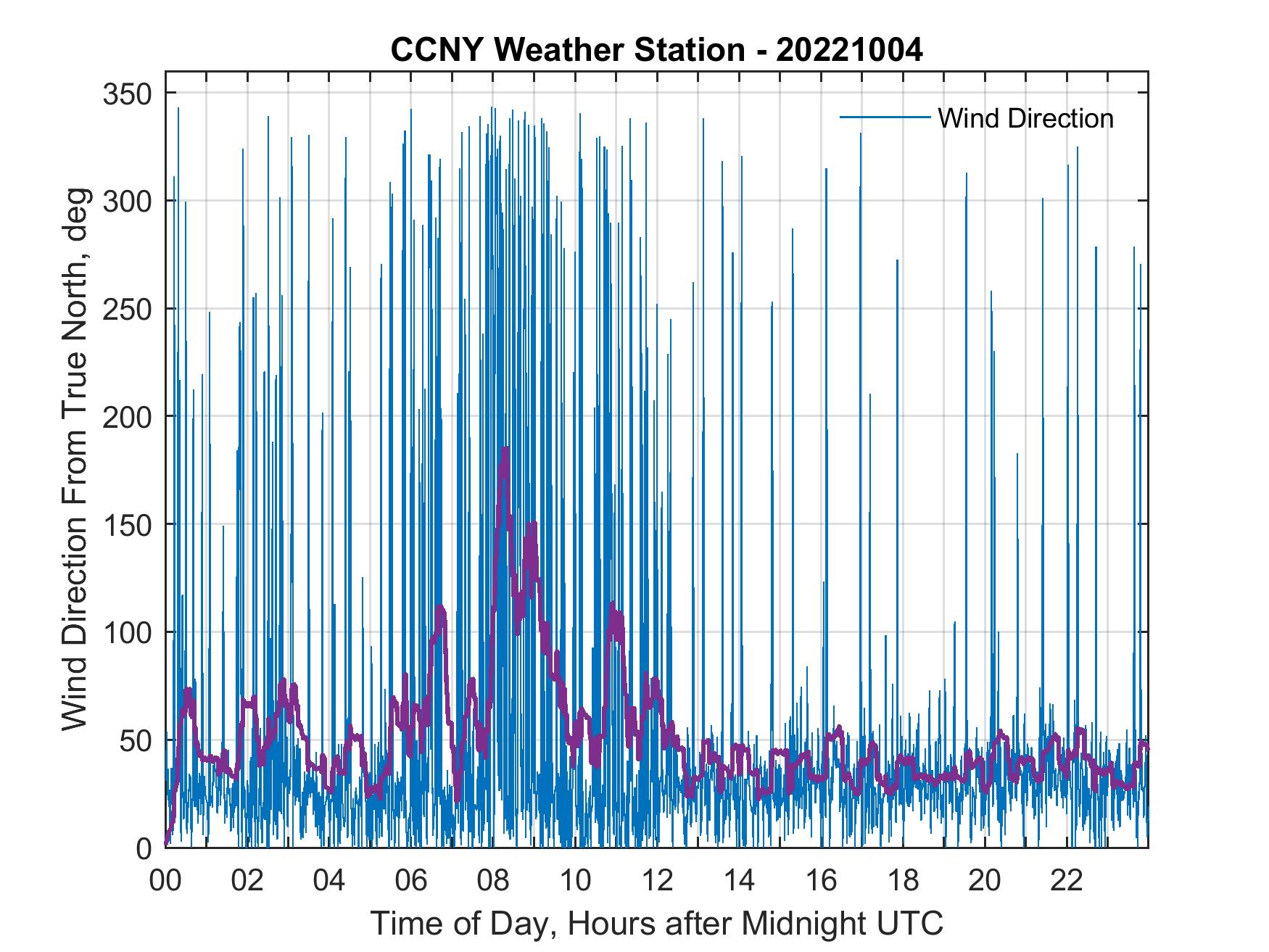 CCNY Weather Station - 20221004

Wind Direction

Wind Direction From True North, deg

350
300
250
200
150
100
50
0

00 02 04 06 08 10 12 14 16 18 20 22

Time of Day, Hours after Midnight UTC